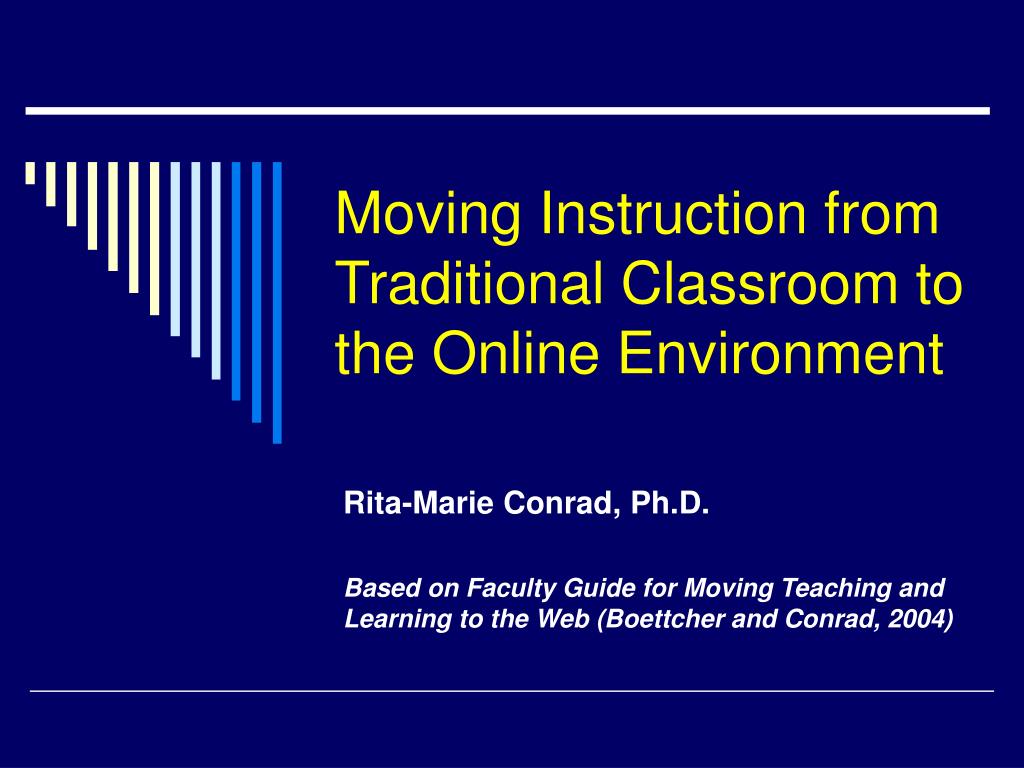 Moving Instruction from Traditional Classroom to the Online Environment

Rita-Marie Conrad, Ph.D.

Based on Faculty Guide for Moving Teaching and Learning to the Web (Boettcher and Conrad, 2004)